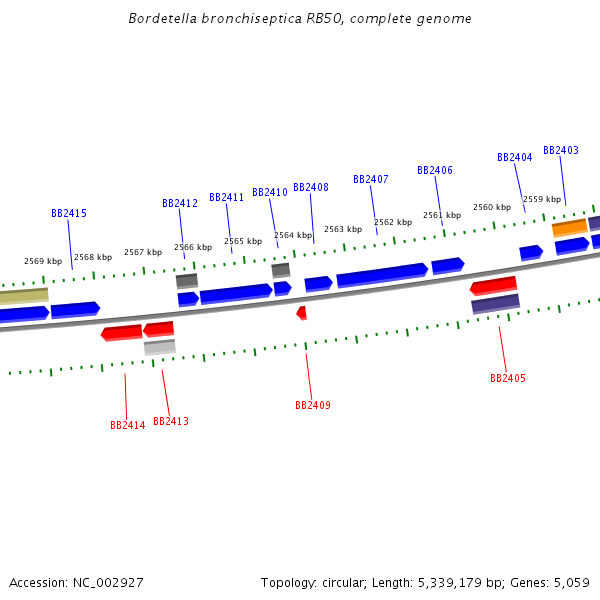 Bordetella bronchiseptica RB50, complete genome

BB2415
BB2412
BB2411
BB2410
BB2408
BB2407
BB2406
BB2404
BB2403

2569 kbp
2568 kbp
2567 kbp
2566 kbp
2565 kbp
2564 kbp
2563 kbp
2562 kbp
2561 kbp
2560 kbp
2559 kbp

BB2414
BB2413
BB2409
BB2405

Accession: NC_002927

Topology: circular; Length: 5,339,179 bp; Genes: 5,059